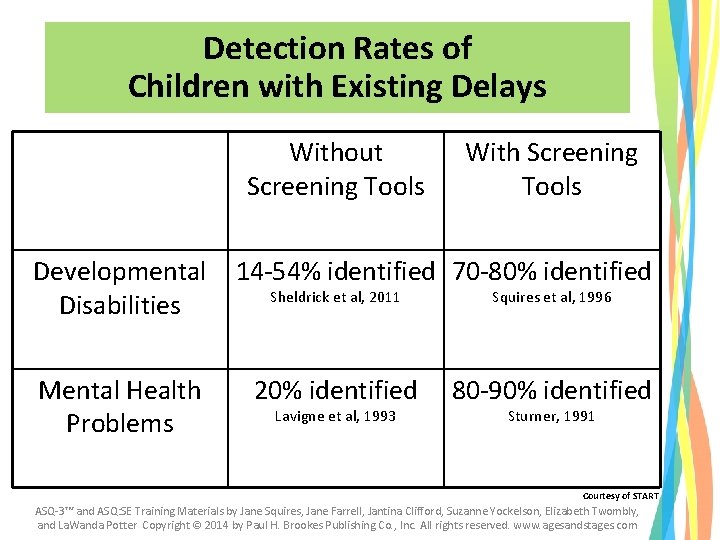 Detection Rates of Children with Existing Delays

| | Without Screening Tools | With Screening Tools |
|---|---|---|
| Developmental Disabilities | 14-54% identified Sheldrick et al, 2011 | 70-80% identified Squires et al, 1996 |
| Mental Health Problems | 20% identified Lavigne et al, 1993 | 80-90% identified Sturner, 1991 |

Courtesy of START

ASQ-3™ and ASQ:SE Training Materials by Jane Squires, Jane Farrell, Jantina Clifford, Suzanne Yockelson, Elizabeth Twombly, and LaWanda Potter Copyright © 2014 by Paul H. Brookes Publishing Co., Inc. All rights reserved. www.agesandstages.com